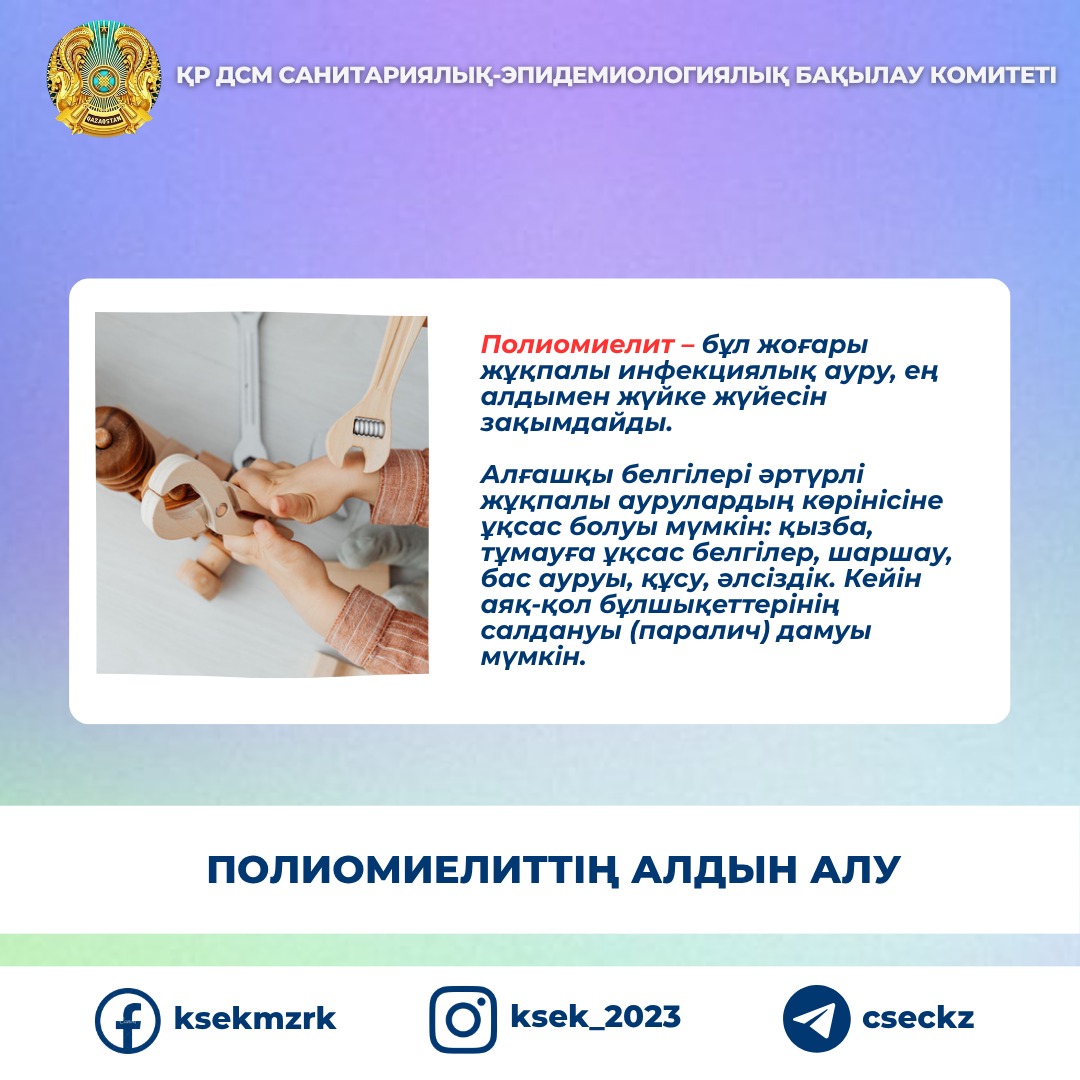 QAZAQSTAN

ҚР ДСМ САНИТАРИЯЛЫҚ-ЭПИДЕМИОЛОГИЯЛЫҚ БАҚЫЛАУ КОМИТЕТІ

Полиомиелит – бұл жоғары жұқпалы инфекциялық ауру, ең алдымен жүйке жүйесін зақымдайды.

Алғашқы белгілері әртүрлі жұқпалы аурулардың көрінісіне ұқсас болуы мүмкін: қызба, тұмауға ұқсас белгілер, шаршау, бас ауруы, құсу, әлсіздік. Кейін аяқ-қол бұлшықеттерінің салдануы (паралич) дамуы мүмкін.

ПОЛИОМИЕЛИТТІҢ АЛДЫН АЛУ

ksekmzrk

ksek_2023

cseckz